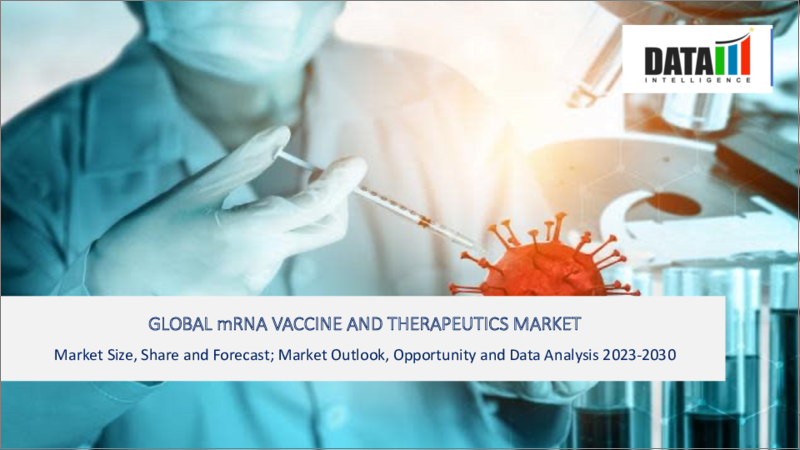 DATA
INTELLIGENCE

GLOBAL mRNA VACCINE AND THERAPEUTICS MARKET

Market Size, Share and Forecast; Market Outlook, Opportunity and Data Analysis 2023-2030